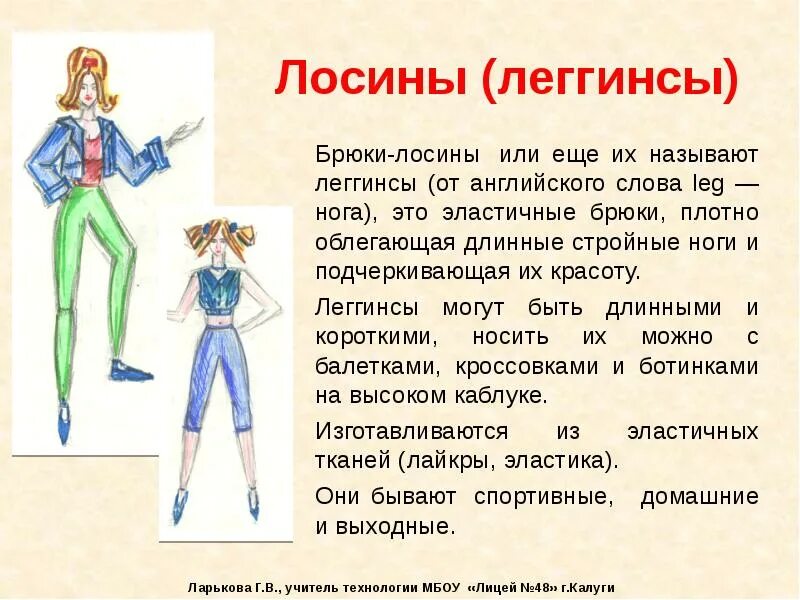 Лосины (леггинсы)

Брюки-лосины или еще их называют леггинсы (от английского слова leg — нога), это эластичные брюки, плотно облегающая длинные стройные ноги и подчеркивающая их красоту.

Леггинсы могут быть длинными и короткими, носить их можно с балетками, кроссовками и ботинками на высоком каблуке.

Изготавливаются из эластичных тканей (лайкры, эластика).

Они бывают спортивные, домашние и выходные.

Ларькова Г.В., учитель технологии МБОУ «Лицей №48» г.Калуги